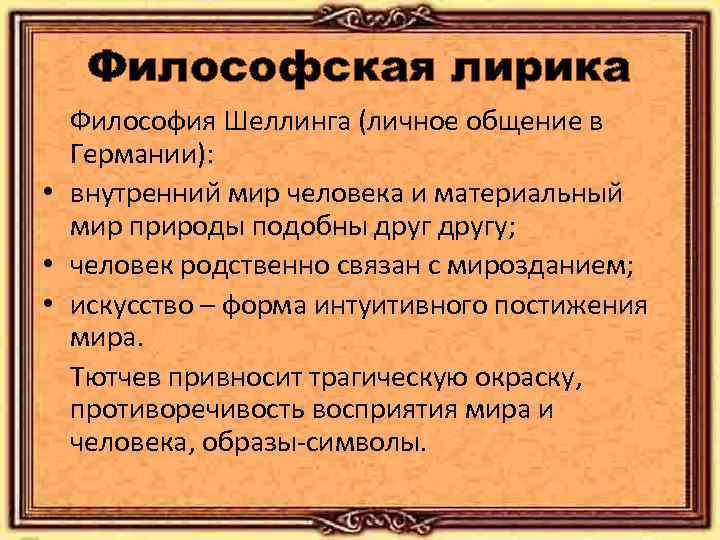 Философская лирика

Философия Шеллинга (личное общение в Германии):

• внутренний мир человека и материальный мир природы подобны друг другу;
• человек родственно связан с мирозданием;
• искусство – форма интуитивного постижения мира.

Тютчев привносит трагическую окраску, противоречивость восприятия мира и человека, образы-символы.